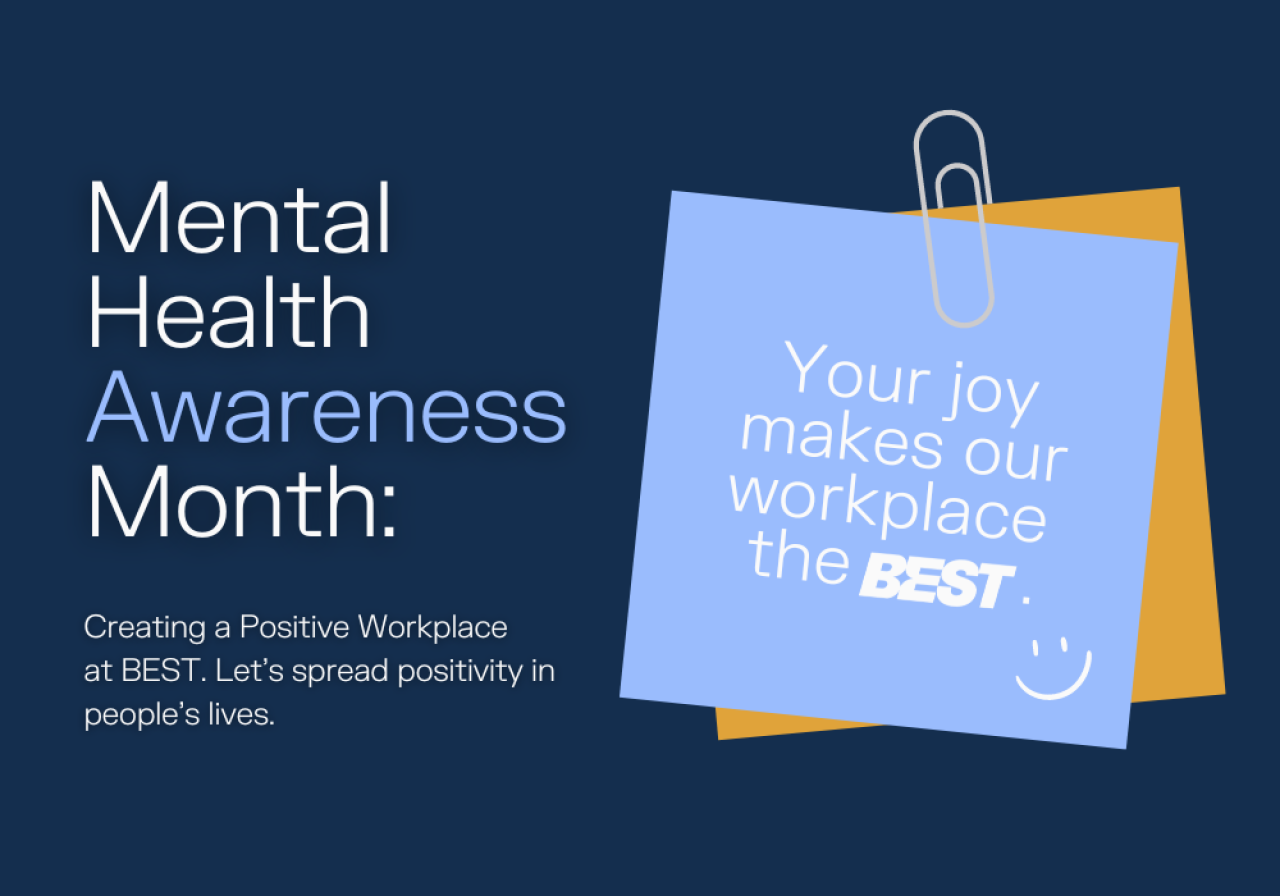 Mental Health Awareness Month:

Creating a Positive Workplace at BEST. Let's spread positivity in people's lives.

Your joy makes our workplace the BEST.